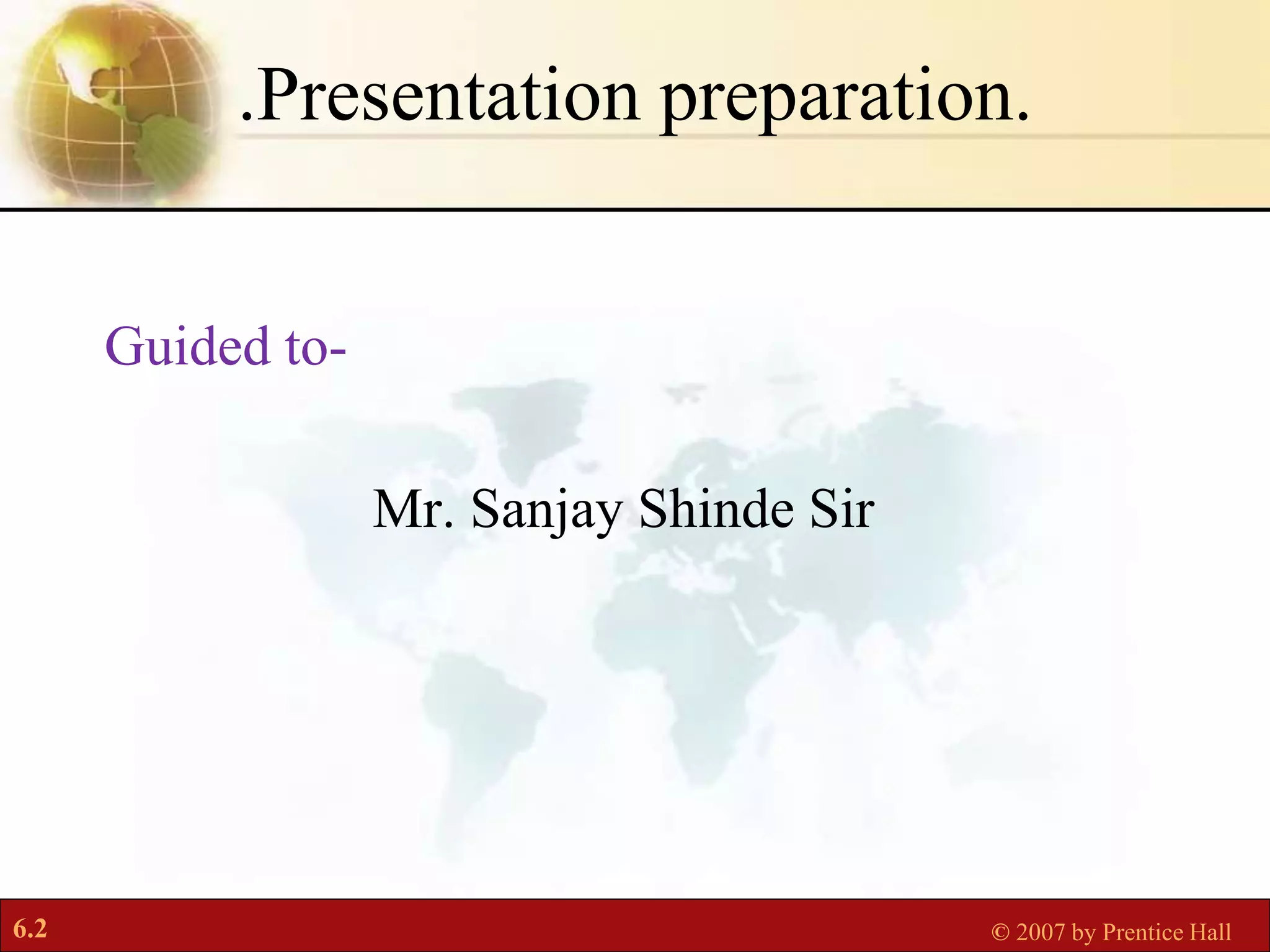 .Presentation preparation.

Guided to-

Mr. Sanjay Shinde Sir

6.2

© 2007 by Prentice Hall